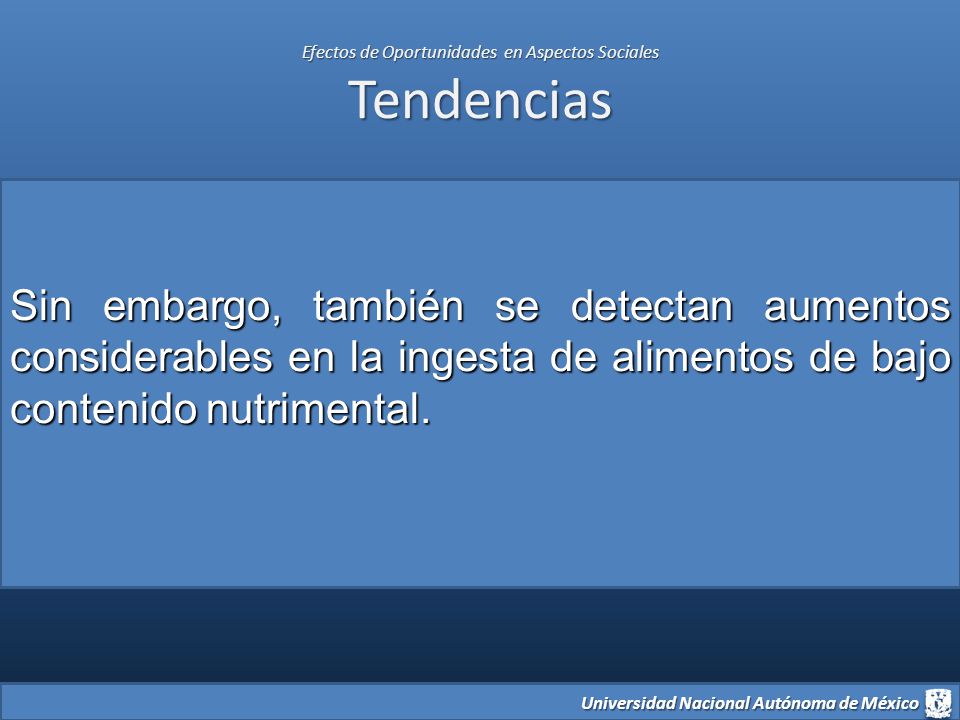 Efectos de Oportunidades en Aspectos Sociales

Tendencias

Sin embargo, también se detectan aumentos considerables en la ingesta de alimentos de bajo contenido nutrimental.

Universidad Nacional Autónoma de México